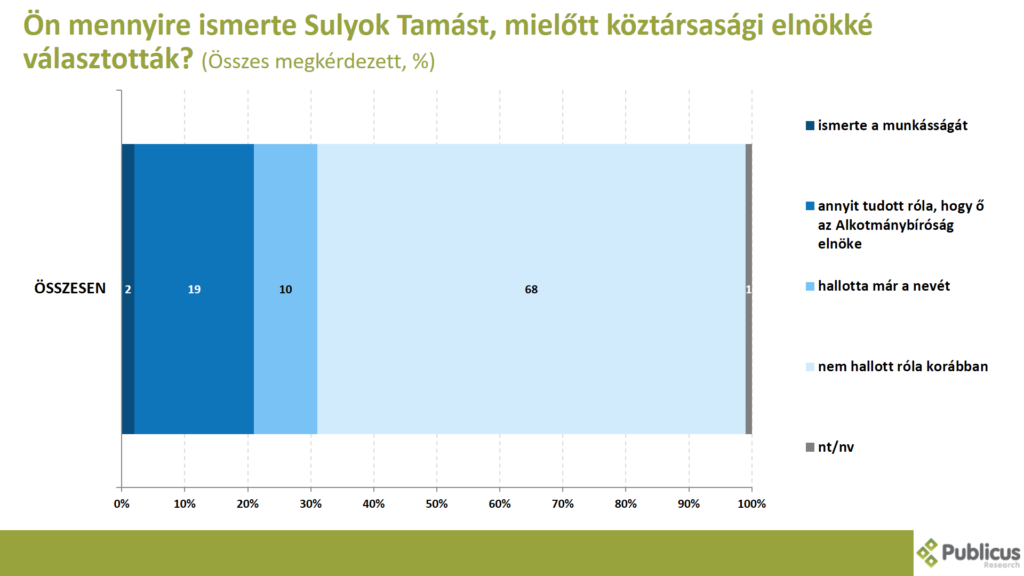 Ön mennyire ismerte Sulyok Tamást, mielőtt köztársasági elnökké választották? (Összes megkérdezett, %)

ÖSSZESEN

2 19 10 68 1

0% 10% 20% 30% 40% 50% 60% 70% 80% 90% 100%

ismerte a munkásságát

annyit tudott róla, hogy ő az Alkotmánybíróság elnöke

hallotta már a nevét

nem hallott róla korábban

nt/nv

Publicus Research